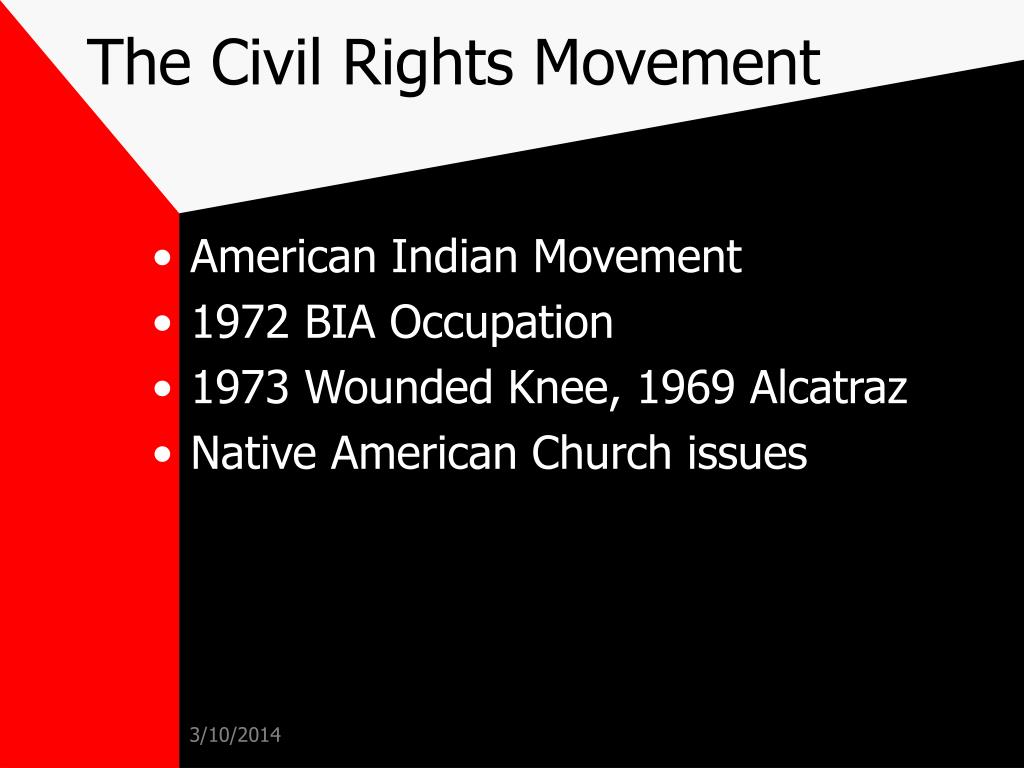 The Civil Rights Movement

• American Indian Movement
• 1972 BIA Occupation
• 1973 Wounded Knee, 1969 Alcatraz
• Native American Church issues

3/10/2014